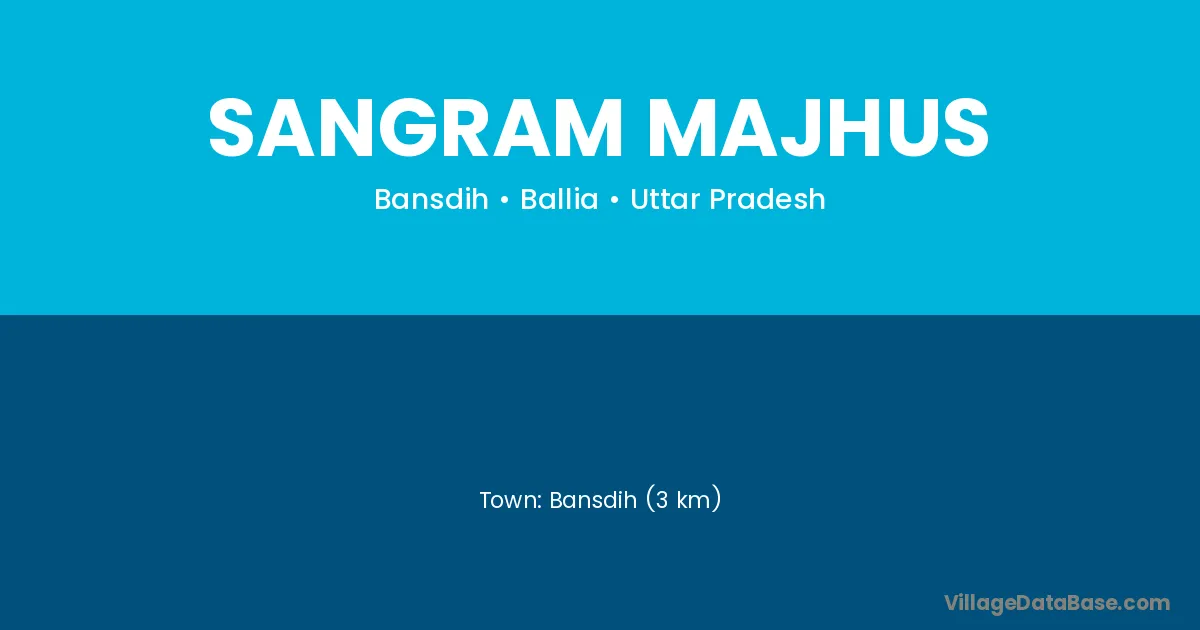 SANGRAM MAJHUS

Bansdih • Ballia • Uttar Pradesh

Town: Bansdih (3 km)

VillageDataBase.com